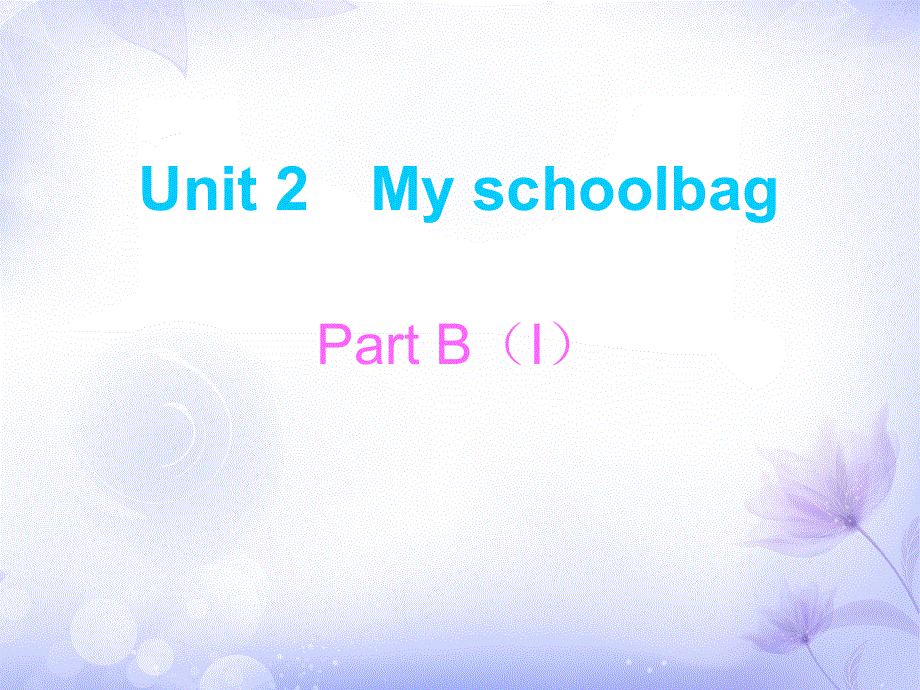 Unit 2 My schoolbag

Part B（I）